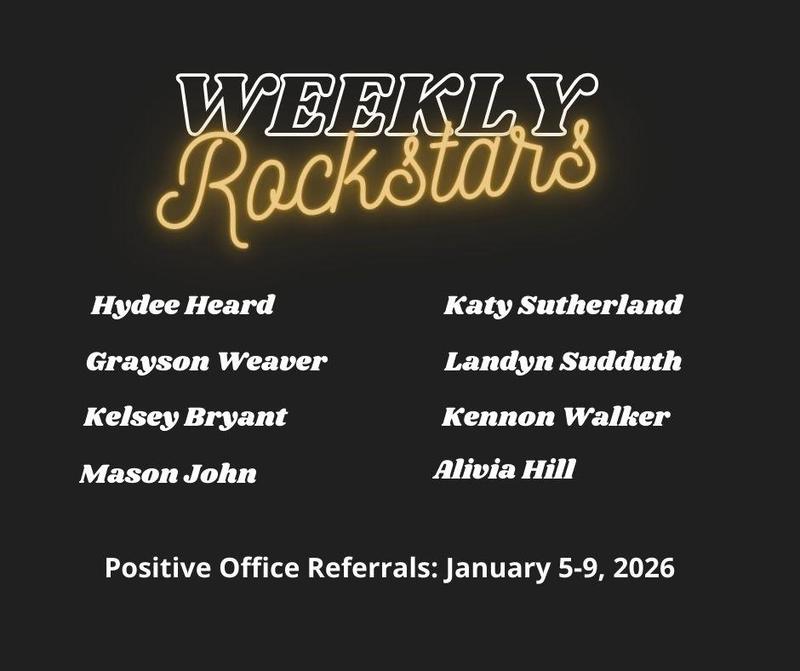 WEEKLY
Rockstars

Hydee Heard
Grayson Weaver
Kelsey Bryant
Mason John

Katy Sutherland
Landyn Sudduth
Kennon Walker
Alivia Hill

Positive Office Referrals: January 5-9, 2026